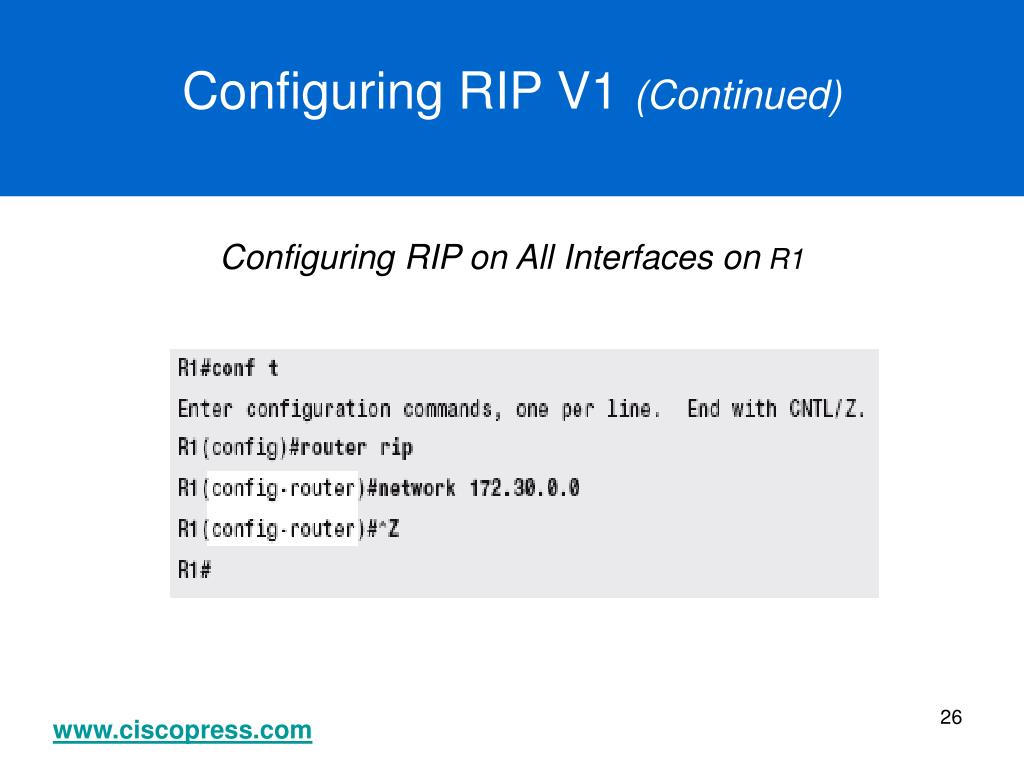 Configuring RIP V1 (Continued)

Configuring RIP on All Interfaces on R1

R1#conf t
Enter configuration commands, one per line. End with CNTL/Z.
R1(config)#router rip
R1(config-router)#network 172.30.0.0
R1(config-router)#^Z
R1#

www.ciscopress.com

26